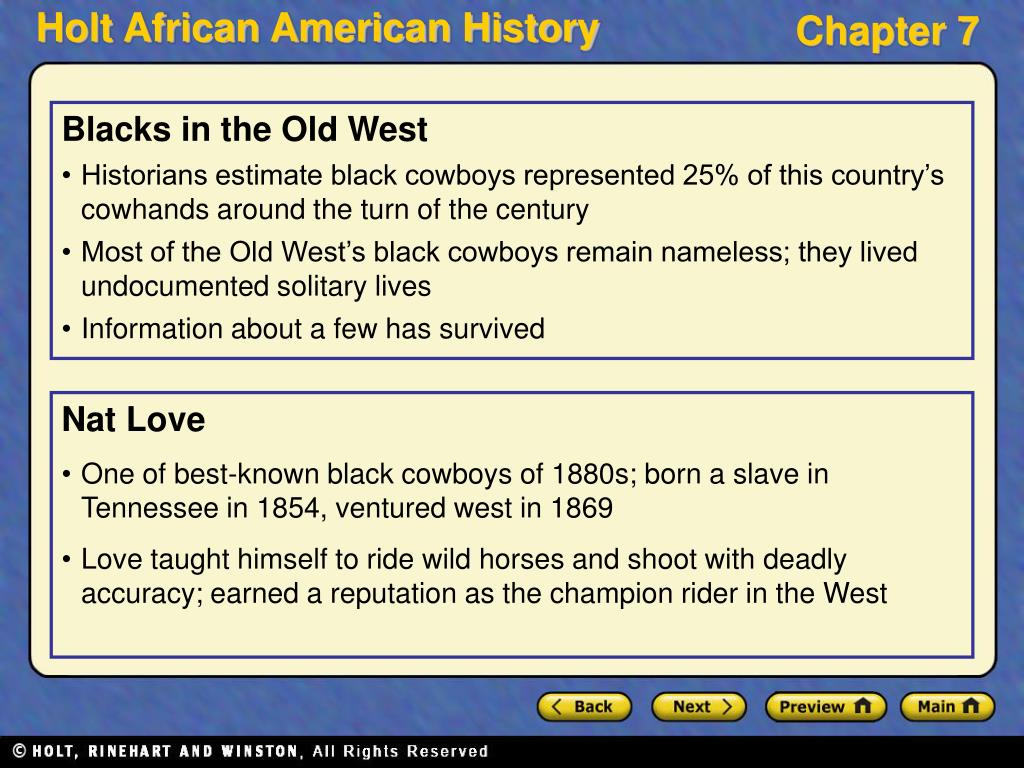 Holt African American History

Chapter 7

Blacks in the Old West

• Historians estimate black cowboys represented 25% of this country's cowhands around the turn of the century

• Most of the Old West's black cowboys remain nameless; they lived undocumented solitary lives

• Information about a few has survived

Nat Love

• One of best-known black cowboys of 1880s; born a slave in Tennessee in 1854, ventured west in 1869

• Love taught himself to ride wild horses and shoot with deadly accuracy; earned a reputation as the champion rider in the West

Back

Next

Preview

Main

© HOLT, RINEHART AND WINSTON, All Rights Reserved